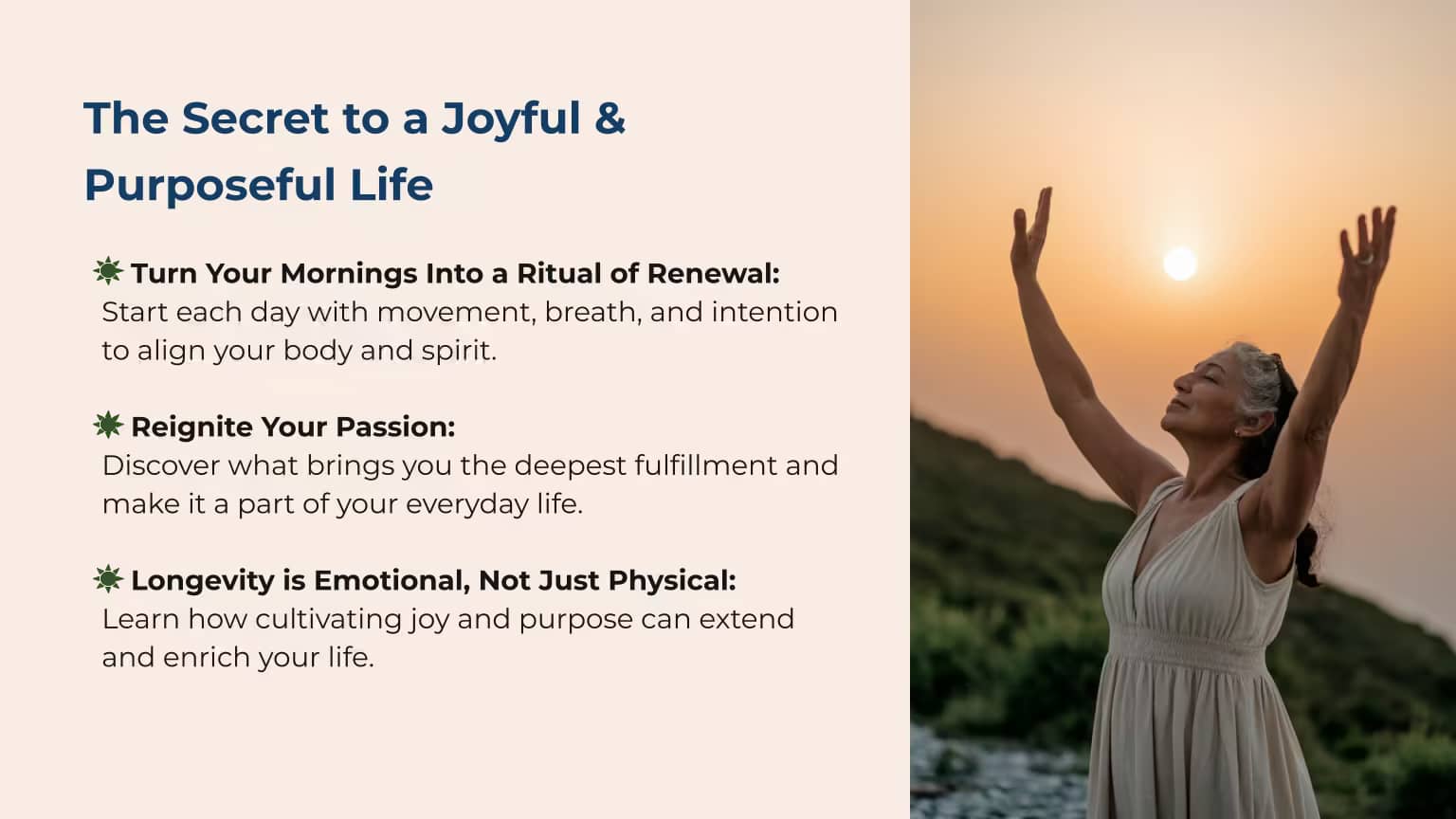 The Secret to a Joyful & Purposeful Life

Turn Your Mornings Into a Ritual of Renewal: Start each day with movement, breath, and intention to align your body and spirit.

Reignite Your Passion: Discover what brings you the deepest fulfillment and make it a part of your everyday life.

Longevity is Emotional, Not Just Physical: Learn how cultivating joy and purpose can extend and enrich your life.